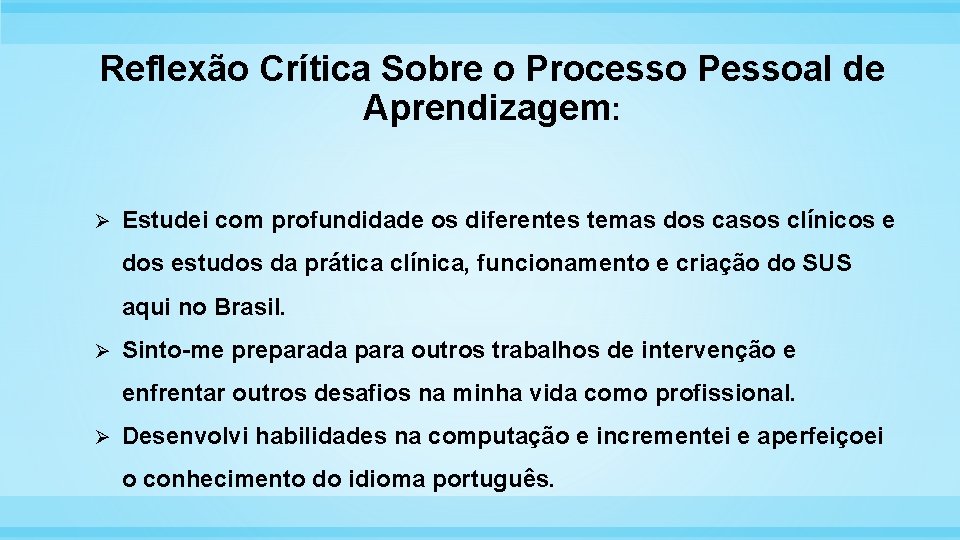 Reflexão Crítica Sobre o Processo Pessoal de Aprendizagem:

➢ Estudei com profundidade os diferentes temas dos casos clínicos e dos estudos da prática clínica, funcionamento e criação do SUS aqui no Brasil.

➢ Sinto-me preparada para outros trabalhos de intervenção e enfrentar outros desafios na minha vida como profissional.

➢ Desenvolvi habilidades na computação e incrementei e aperfeiçoei o conhecimento do idioma português.